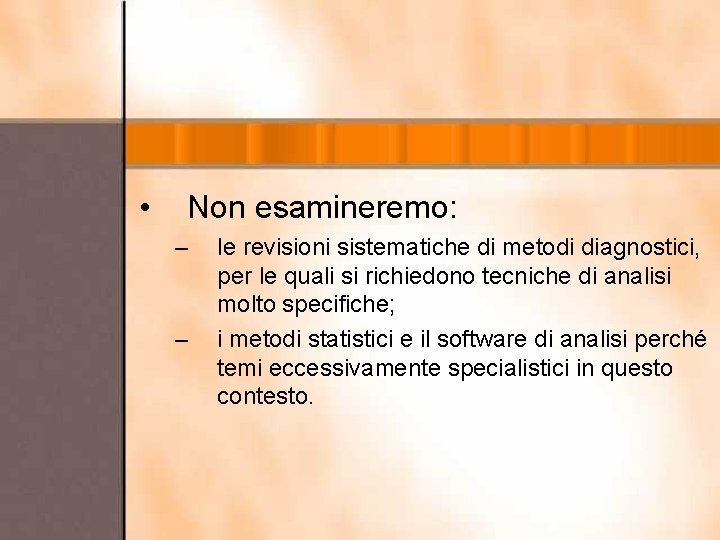 • Non esamineremo:

– le revisioni sistematiche di metodi diagnostici, per le quali si richiedono tecniche di analisi molto specifiche;

– i metodi statistici e il software di analisi perché temi eccessivamente specialistici in questo contesto.